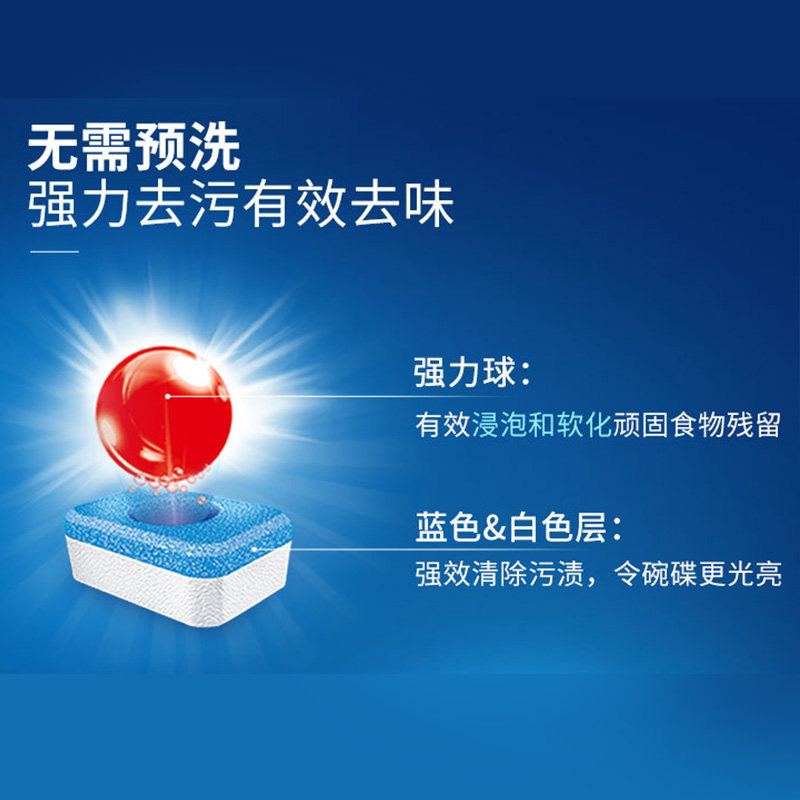 无需预洗
强力去污有效去味

强力球：
有效浸泡和软化顽固食物残留

蓝色&白色层：
强效清除污渍，令碗碟更光亮